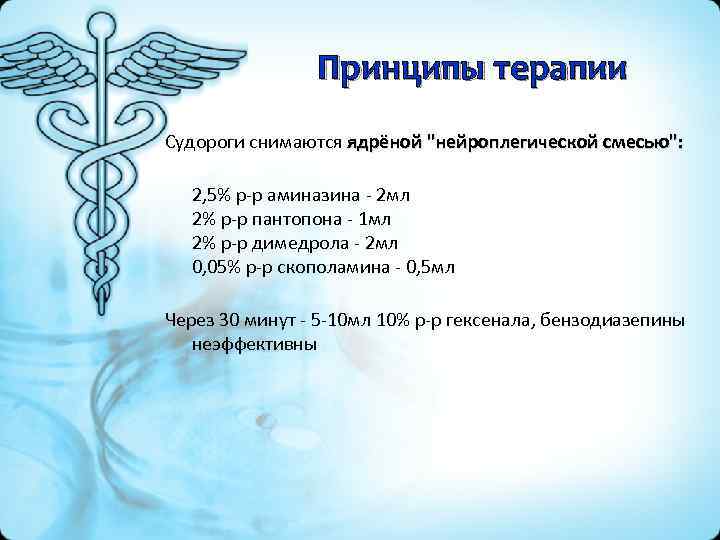 Принципы терапии

Судороги снимаются ядрёной "нейроплегической смесью":

2,5% р-р аминазина - 2мл
2% р-р пантопона - 1мл
2% р-р димедрола - 2мл
0,05% р-р скополамина - 0,5мл

Через 30 минут - 5-10мл 10% р-р гексенала, бензодиазепины неэффективны